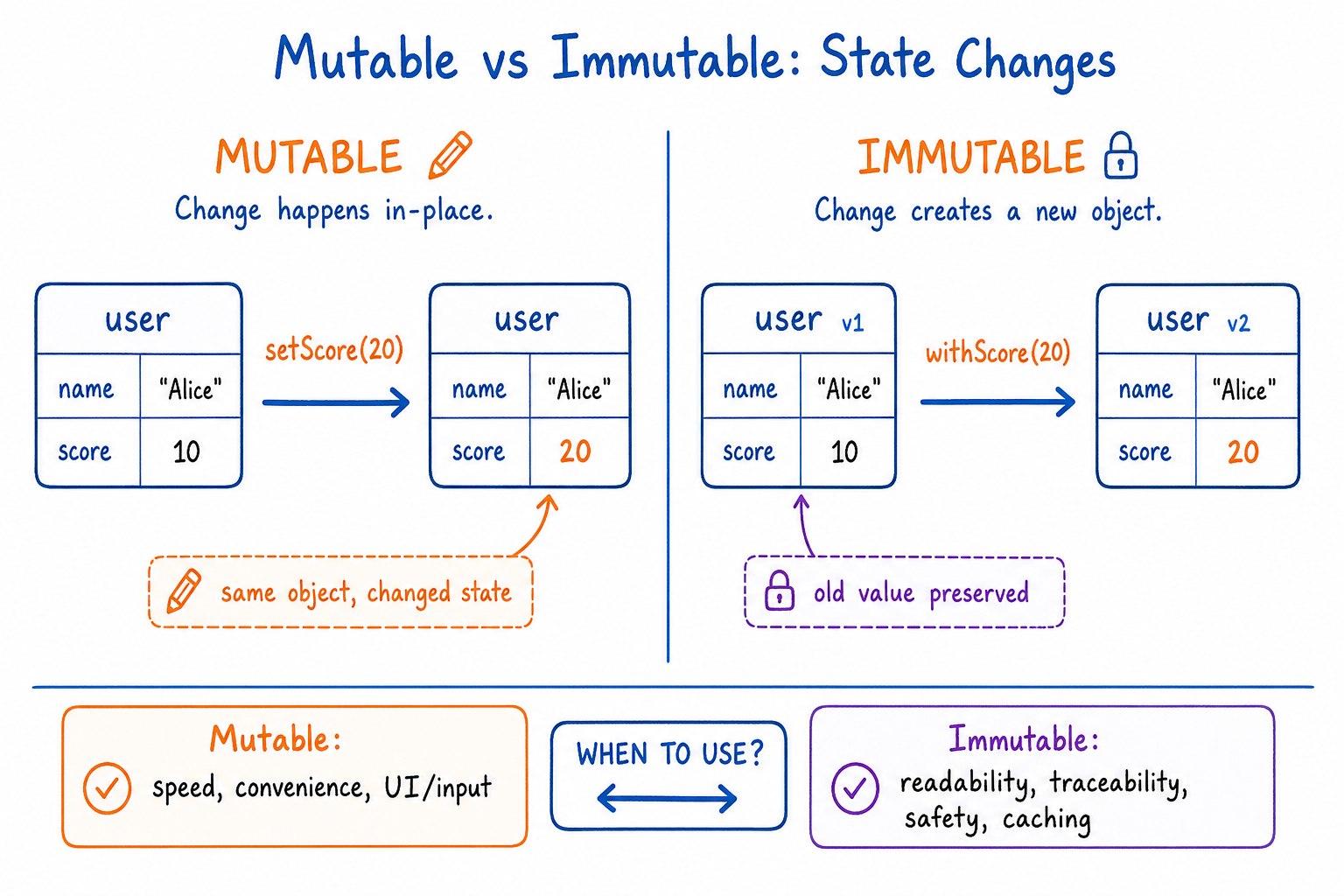 Mutable vs Immutable: State Changes

MUTABLE
Change happens in-place.

| user | |
|---|---|
| name | "Alice" |
| score | 10 |

setScore(20)

| user | |
|---|---|
| name | "Alice" |
| score | 20 |

same object, changed state

IMMUTABLE
Change creates a new object.

| user v1 | |
|---|---|
| name | "Alice" |
| score | 10 |

withScore(20)

| user v2 | |
|---|---|
| name | "Alice" |
| score | 20 |

old value preserved

Mutable:
speed, convenience, UI/input

WHEN TO USE?

Immutable:
readability, traceability, safety, caching